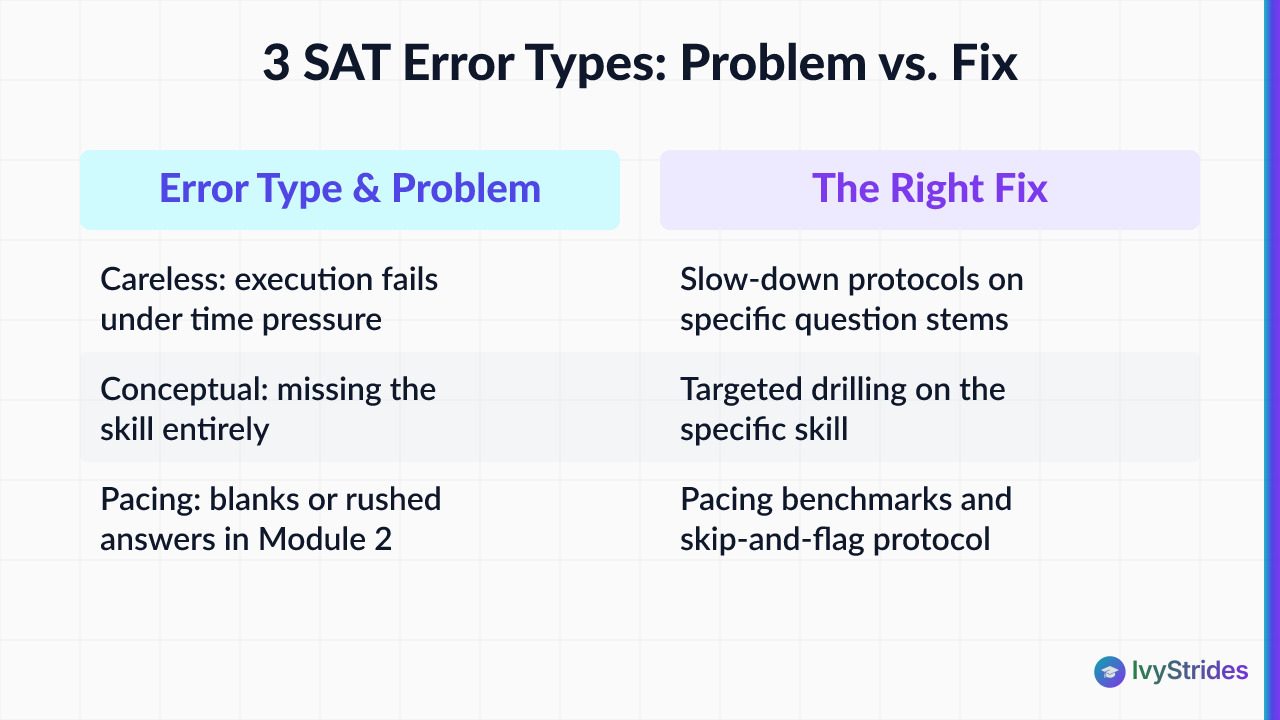 3 SAT Error Types: Problem vs. Fix

| Error Type & Problem | The Right Fix |
|---|---|
| Careless: execution fails under time pressure | Slow-down protocols on specific question stems |
| Conceptual: missing the skill entirely | Targeted drilling on the specific skill |
| Pacing: blanks or rushed answers in Module 2 | Pacing benchmarks and skip-and-flag protocol |

IvyStrides